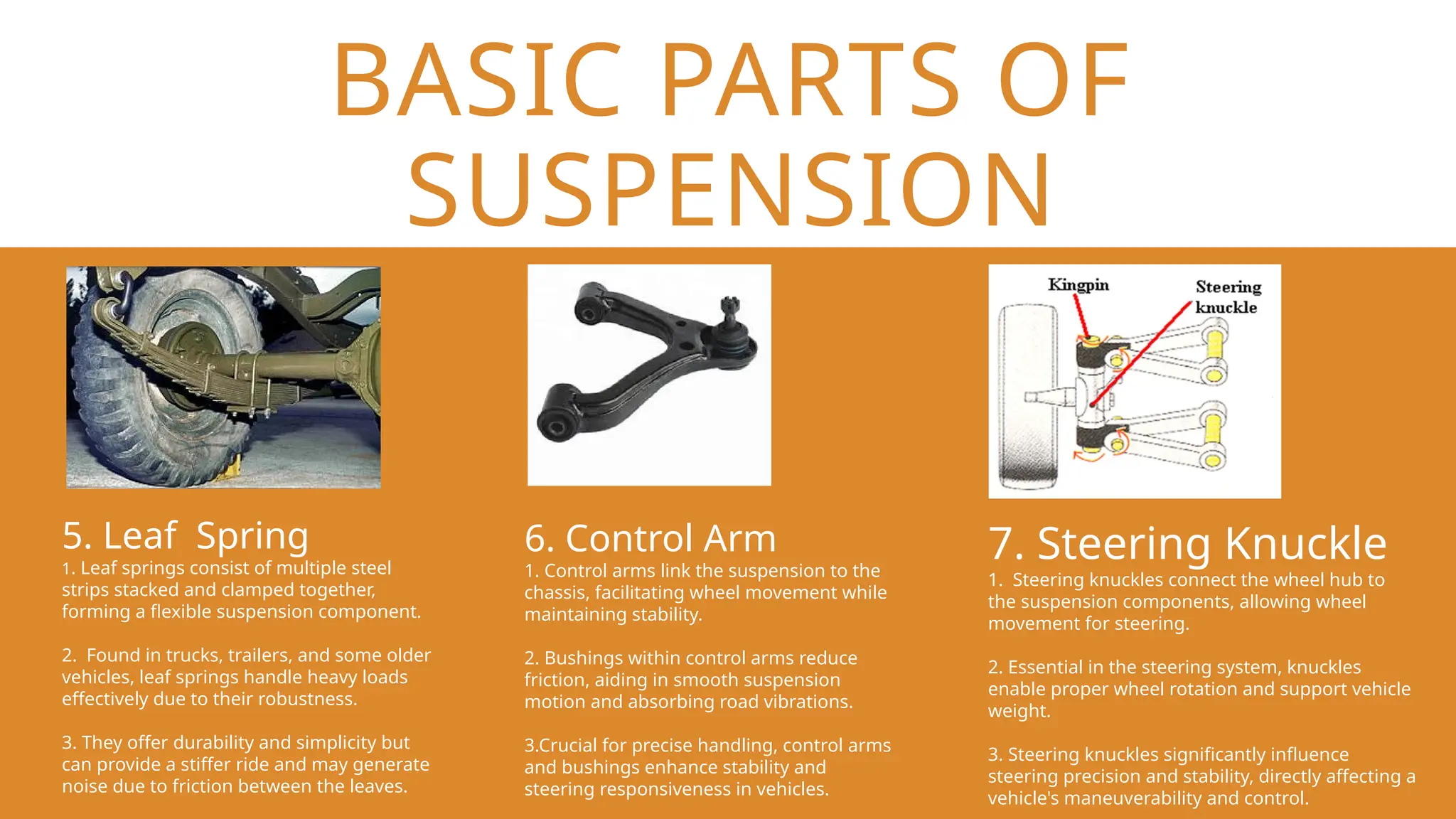 BASIC PARTS OF SUSPENSION

5. Leaf  Spring
1. Leaf springs consist of multiple steel strips stacked and clamped together, forming a flexible suspension component.

2.  Found in trucks, trailers, and some older vehicles, leaf springs handle heavy loads effectively due to their robustness.

3. They offer durability and simplicity but can provide a stiffer ride and may generate noise due to friction between the leaves.

6. Control Arm
1. Control arms link the suspension to the chassis, facilitating wheel movement while maintaining stability.

2. Bushings within control arms reduce friction, aiding in smooth suspension motion and absorbing road vibrations.

3.Crucial for precise handling, control arms and bushings enhance stability and steering responsiveness in vehicles.

Kingpin
Steering knuckle

7. Steering Knuckle
1.  Steering knuckles connect the wheel hub to the suspension components, allowing wheel movement for steering.

2. Essential in the steering system, knuckles enable proper wheel rotation and support vehicle weight.

3. Steering knuckles significantly influence steering precision and stability, directly affecting a vehicle's maneuverability and control.